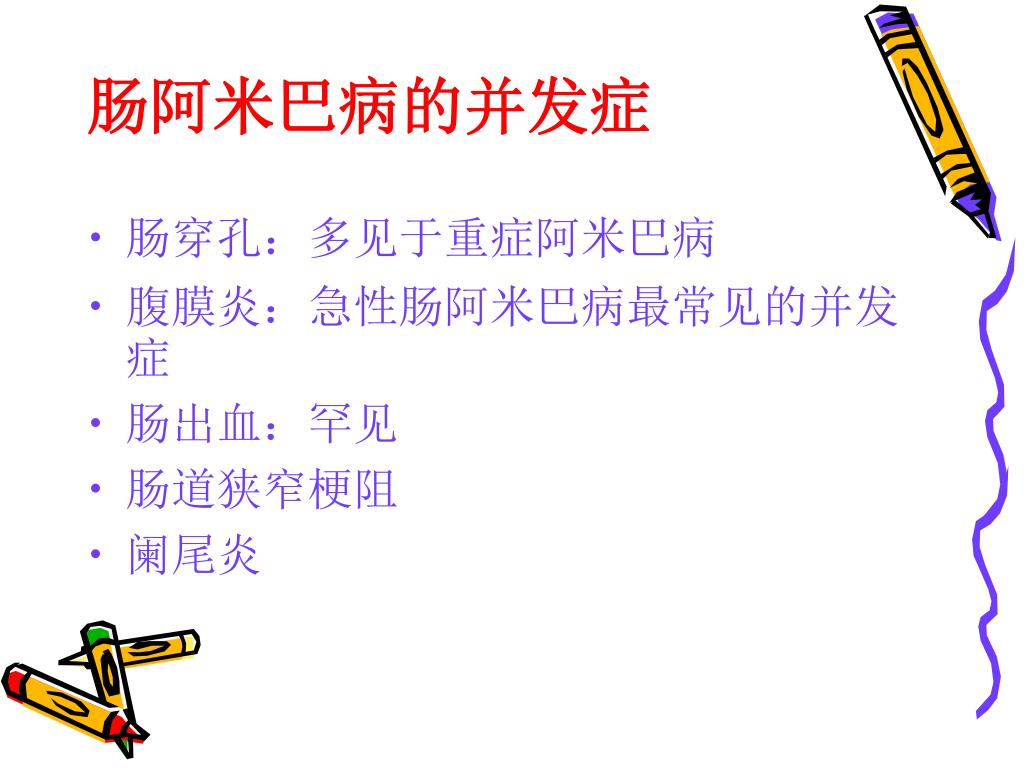 肠阿米巴病的并发症

• 肠穿孔：多见于重症阿米巴病
• 腹膜炎：急性肠阿米巴病最常见的并发症
• 肠出血：罕见
• 肠道狭窄梗阻
• 阑尾炎